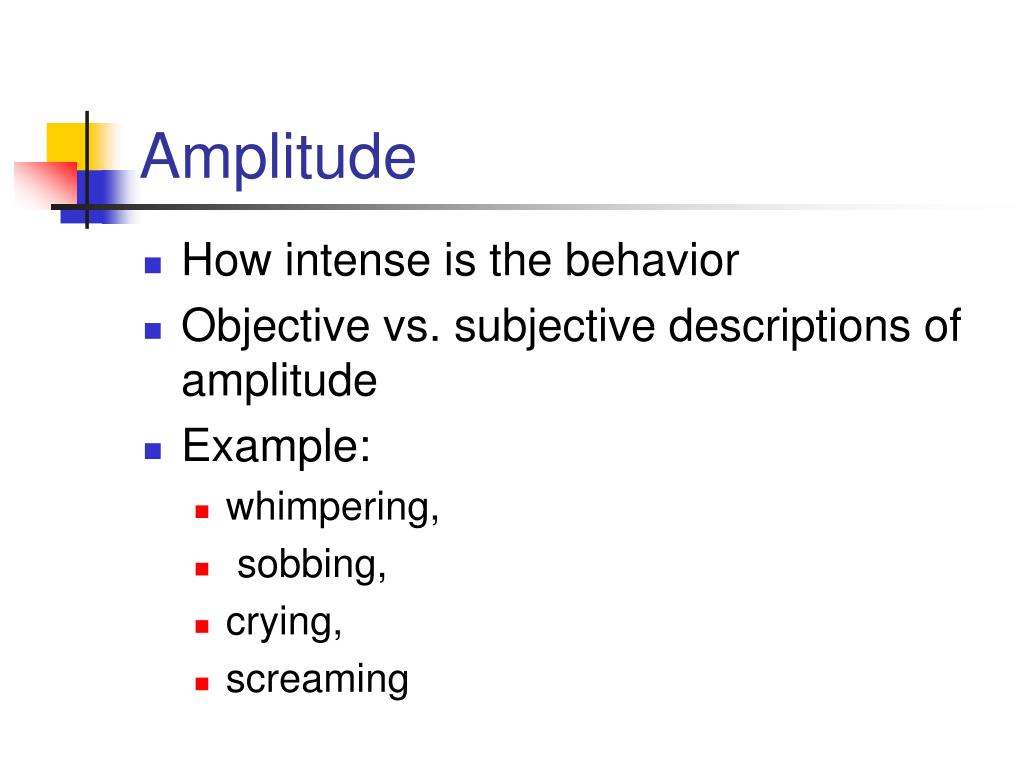 Amplitude

- How intense is the behavior
- Objective vs. subjective descriptions of amplitude
- Example:
  - whimpering,
  - sobbing,
  - crying,
  - screaming